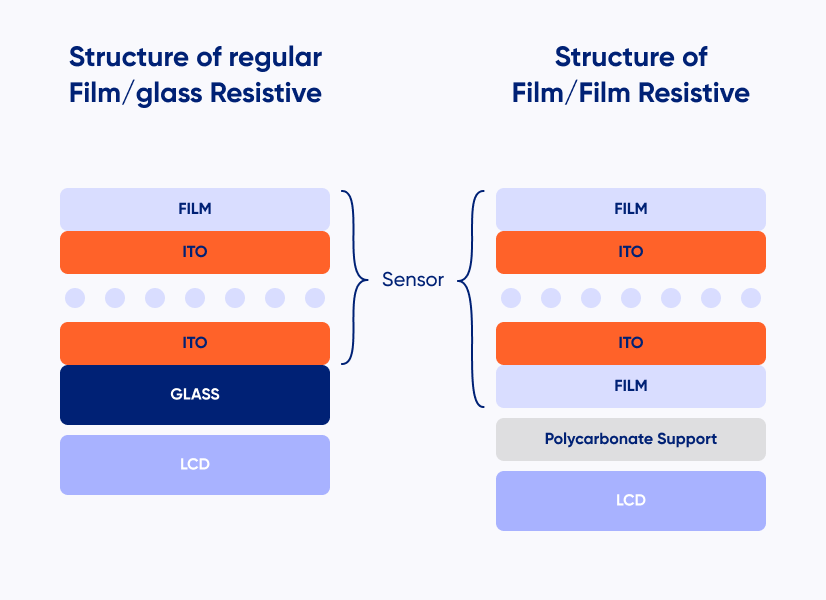 Structure of regular Film/glass Resistive

FILM

ITO

ITO

GLASS

LCD

Sensor

Structure of Film/Film Resistive

FILM

ITO

ITO

FILM

Polycarbonate Support

LCD